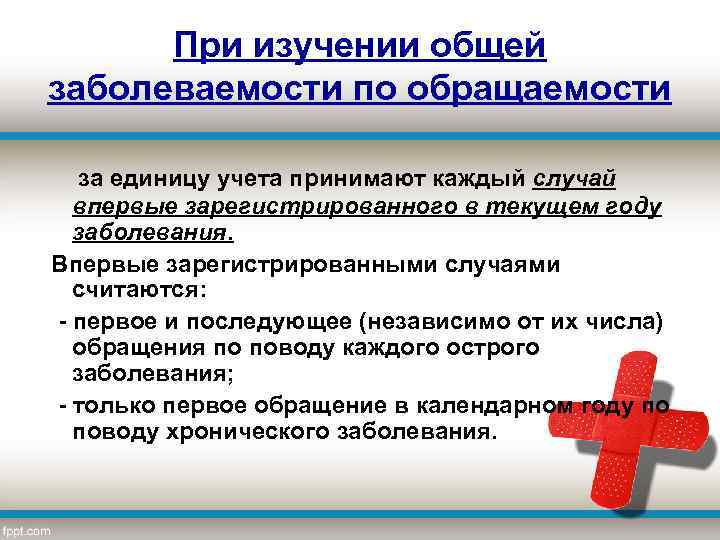 При изучении общей заболеваемости по обращаемости

за единицу учета принимают каждый случай впервые зарегистрированного в текущем году заболевания.

Впервые зарегистрированными случаями считаются:

- первое и последующее (независимо от их числа) обращения по поводу каждого острого заболевания;

- только первое обращение в календарном году по поводу хронического заболевания.

fppt.com